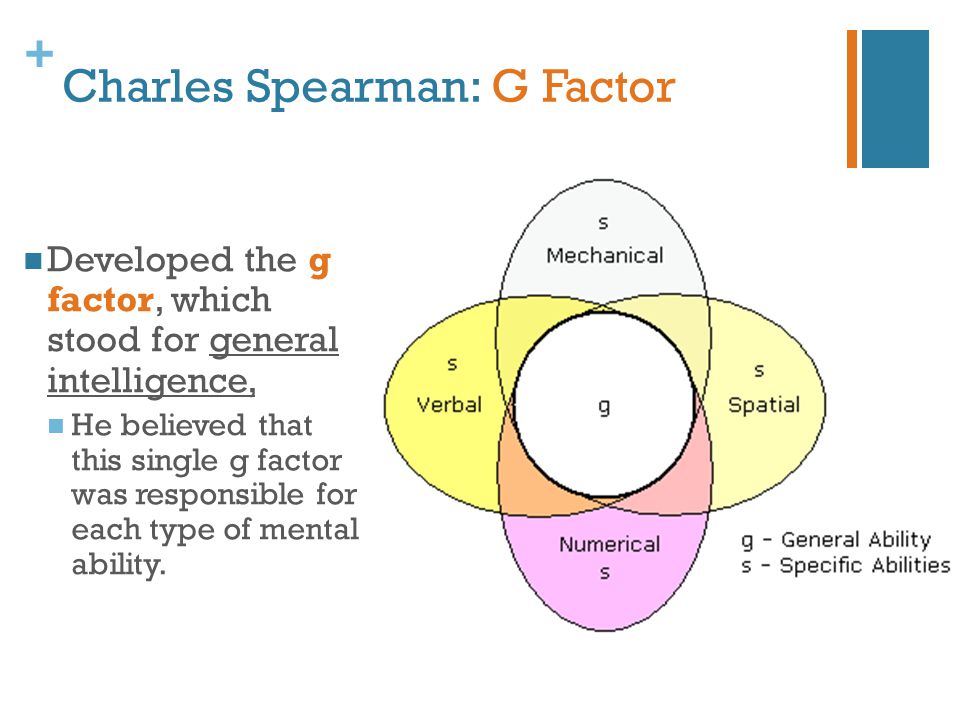 + Charles Spearman: G Factor

Developed the g factor, which stood for general intelligence,

He believed that this single g factor was responsible for each type of mental ability.

s
Mechanical

s
Verbal

g

s
Spatial

Numerical
s

g - General Ability
s - Specific Abilities